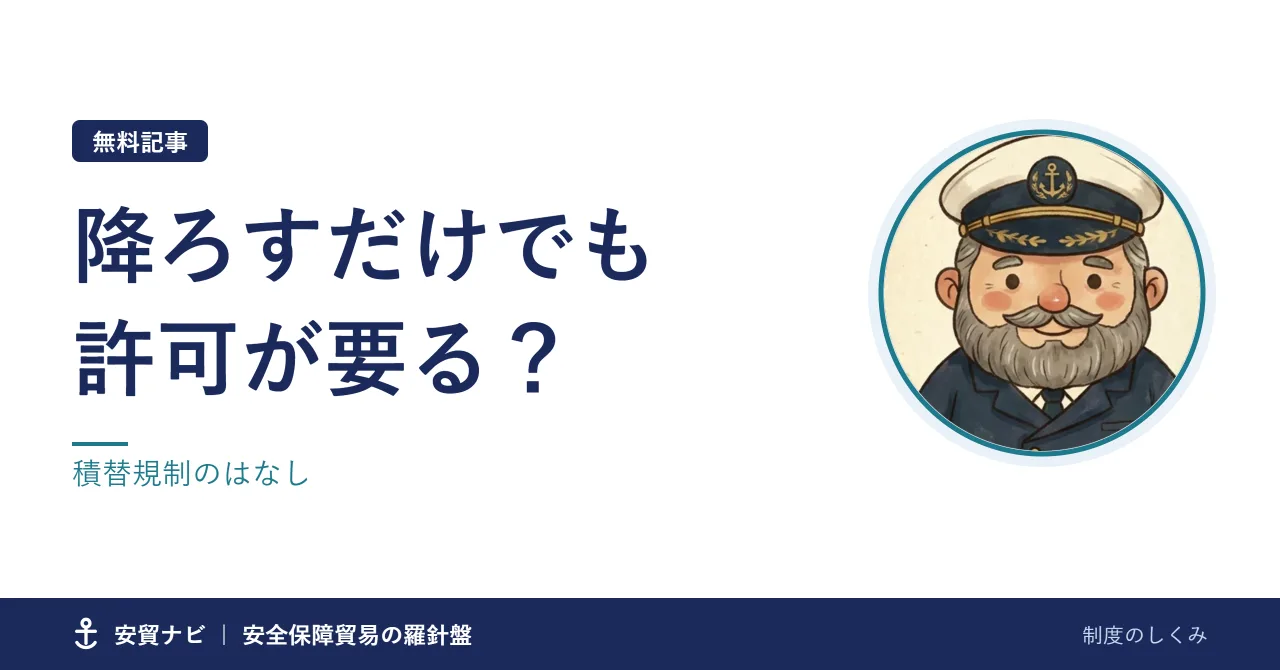 無料記事

降ろすだけでも
許可が要る？

積替規制のはなし

安貿ナビ | 安全保障貿易の羅針盤

制度のしくみ